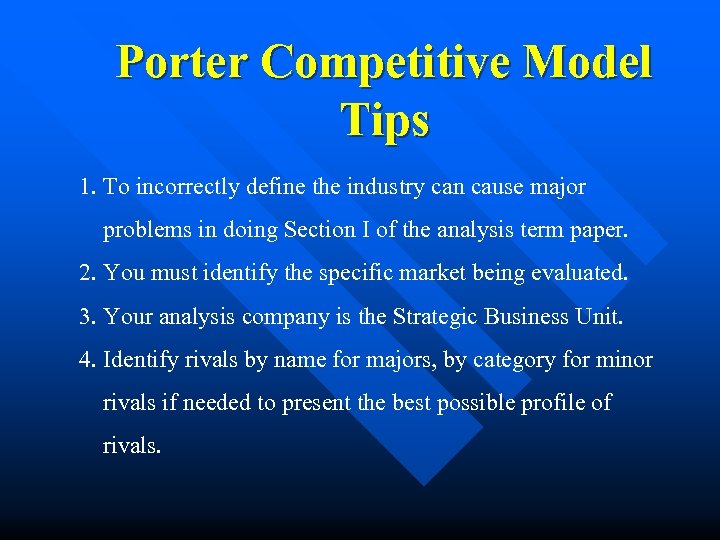 Porter Competitive Model Tips

1. To incorrectly define the industry can cause major problems in doing Section I of the analysis term paper.

2. You must identify the specific market being evaluated.

3. Your analysis company is the Strategic Business Unit.

4. Identify rivals by name for majors, by category for minor rivals if needed to present the best possible profile of rivals.